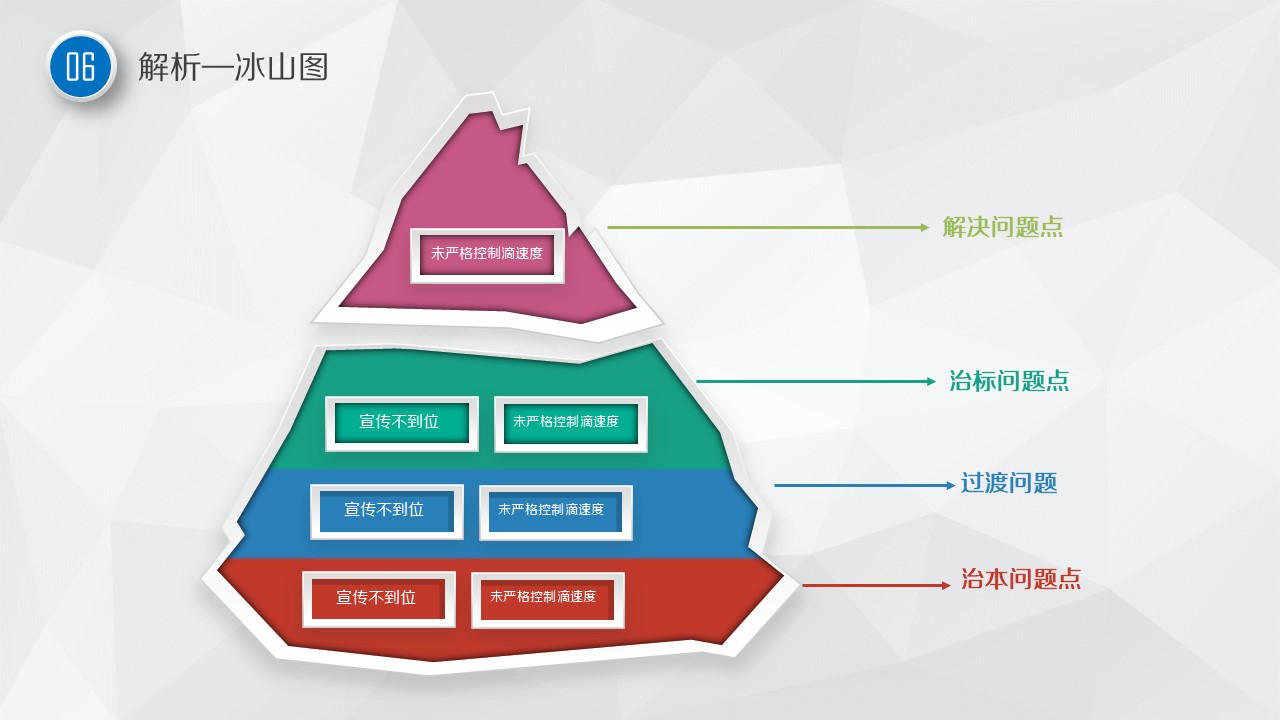 06

解析—冰山图

未严格控制滴速度

解决问题点

宣传不到位

未严格控制滴速度

治标问题点

宣传不到位

未严格控制滴速度

过渡问题

宣传不到位

未严格控制滴速度

治本问题点